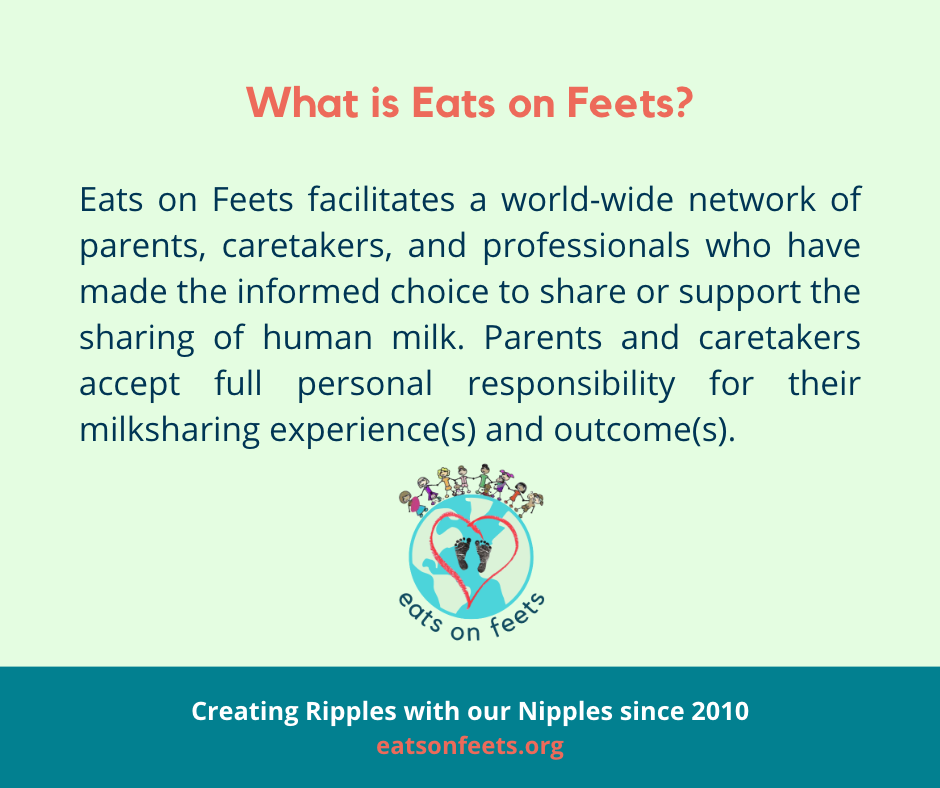 What is Eats on Feets?

Eats on Feets facilitates a world-wide network of parents, caretakers, and professionals who have made the informed choice to share or support the sharing of human milk. Parents and caretakers accept full personal responsibility for their milksharing experience(s) and outcome(s).

eats on feets

Creating Ripples with our Nipples since 2010
eatsonfeets.org